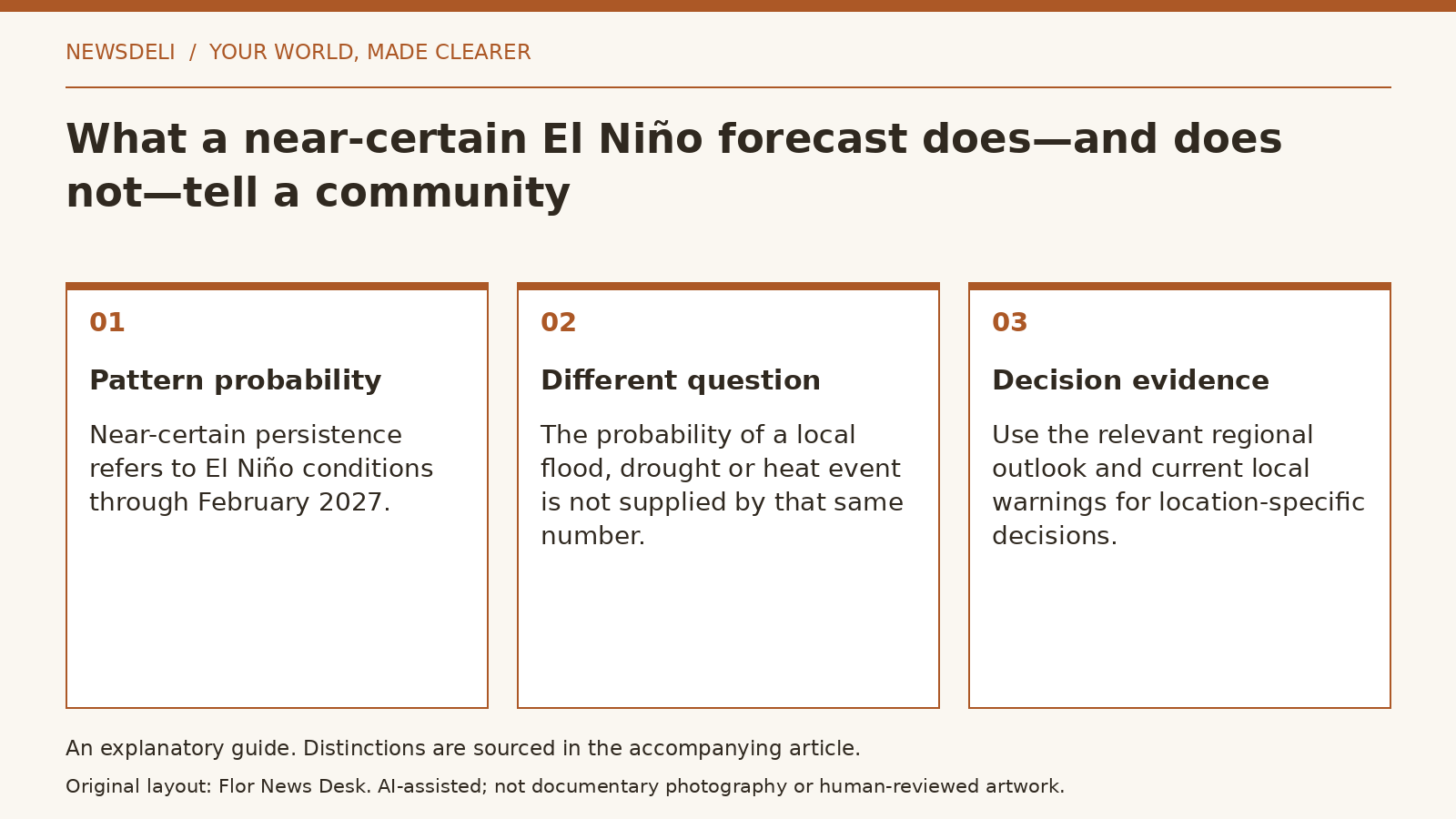 NEWSDELI / YOUR WORLD, MADE CLEARER

What a near-certain El Niño forecast does—and does not—tell a community

01

Pattern probability

Near-certain persistence refers to El Niño conditions through February 2027.

02

Different question

The probability of a local flood, drought or heat event is not supplied by that same number.

03

Decision evidence

Use the relevant regional outlook and current local warnings for location-specific decisions.

An explanatory guide. Distinctions are sourced in the accompanying article.

Original layout: Flor News Desk. AI-assisted; not documentary photography or human-reviewed artwork.